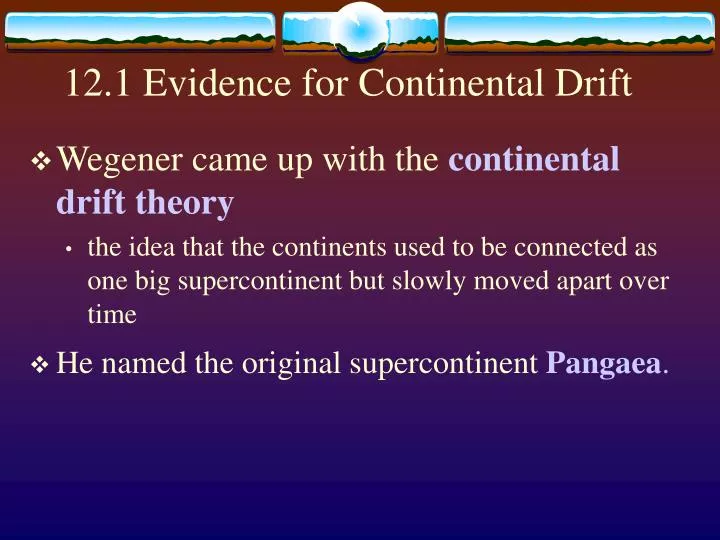 12.1 Evidence for Continental Drift

❖ Wegener came up with the continental drift theory

• the idea that the continents used to be connected as one big supercontinent but slowly moved apart over time

❖ He named the original supercontinent Pangaea.